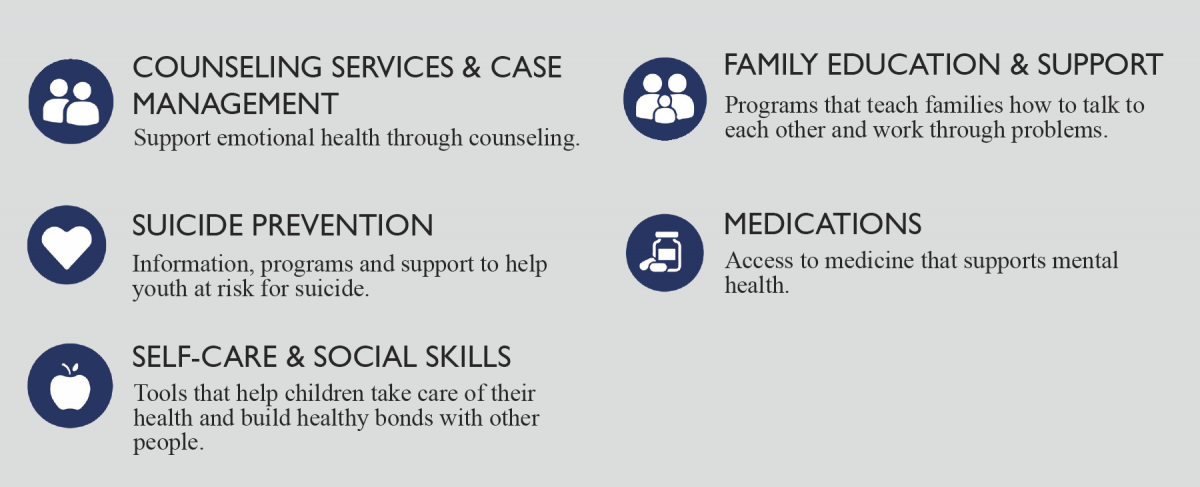 COUNSELING SERVICES & CASE MANAGEMENT
Support emotional health through counseling.

SUICIDE PREVENTION
Information, programs and support to help youth at risk for suicide.

SELF-CARE & SOCIAL SKILLS
Tools that help children take care of their health and build healthy bonds with other people.

FAMILY EDUCATION & SUPPORT
Programs that teach families how to talk to each other and work through problems.

MEDICATIONS
Access to medicine that supports mental health.